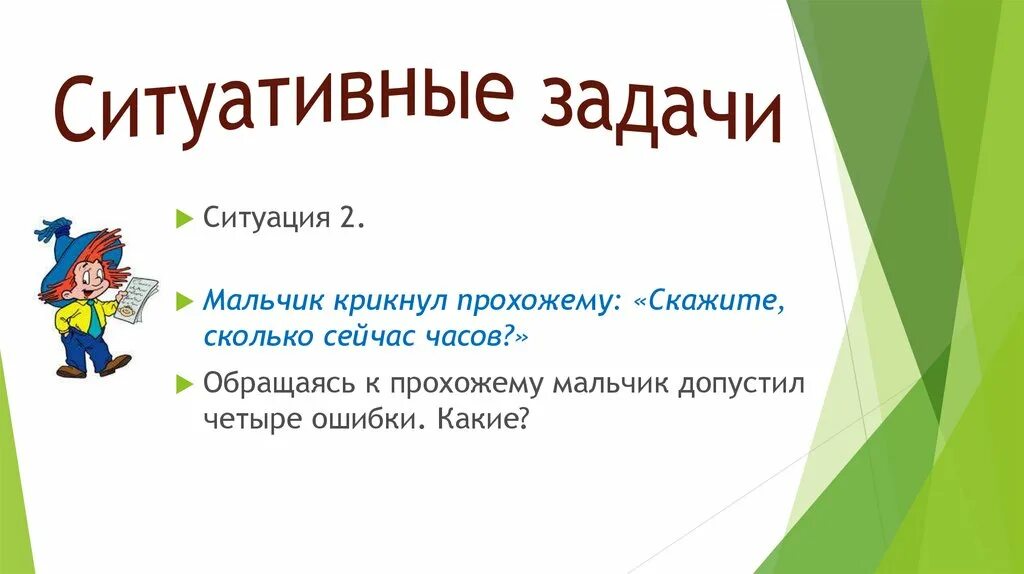 Ситуативные задачи

Ситуация 2.

Мальчик крикнул прохожему: «Скажите, сколько сейчас часов?»

Обращаясь к прохожему мальчик допустил четыре ошибки. Какие?